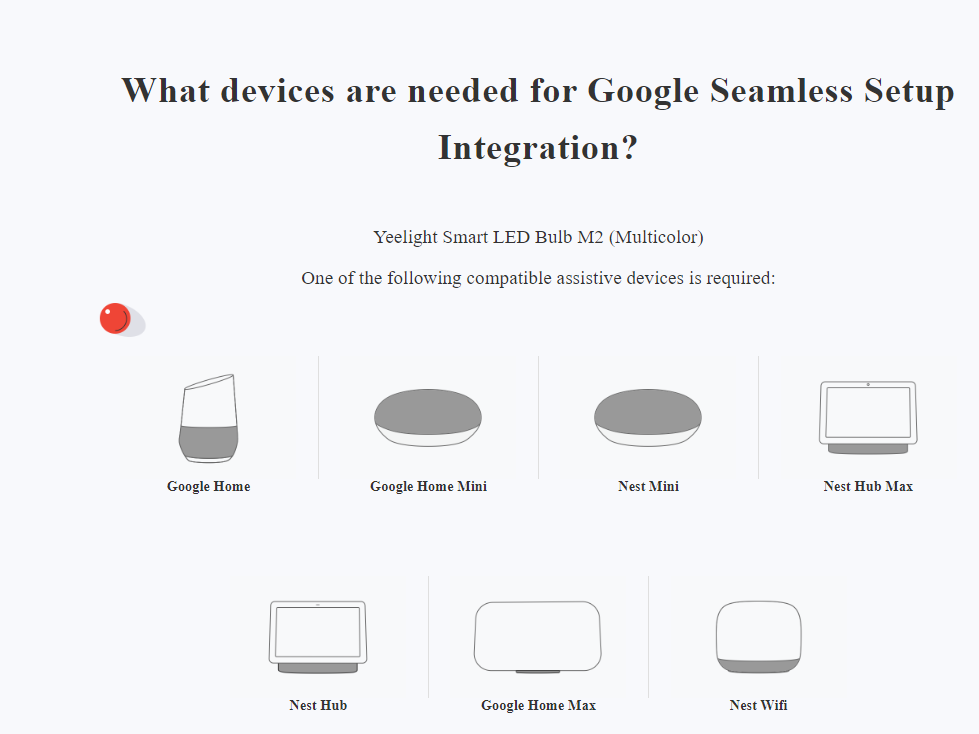 What devices are needed for Google Seamless Setup Integration?

Yeelight Smart LED Bulb M2 (Multicolor)

One of the following compatible assistive devices is required:

Google Home

Google Home Mini

Nest Mini

Nest Hub Max

Nest Hub

Google Home Max

Nest Wifi